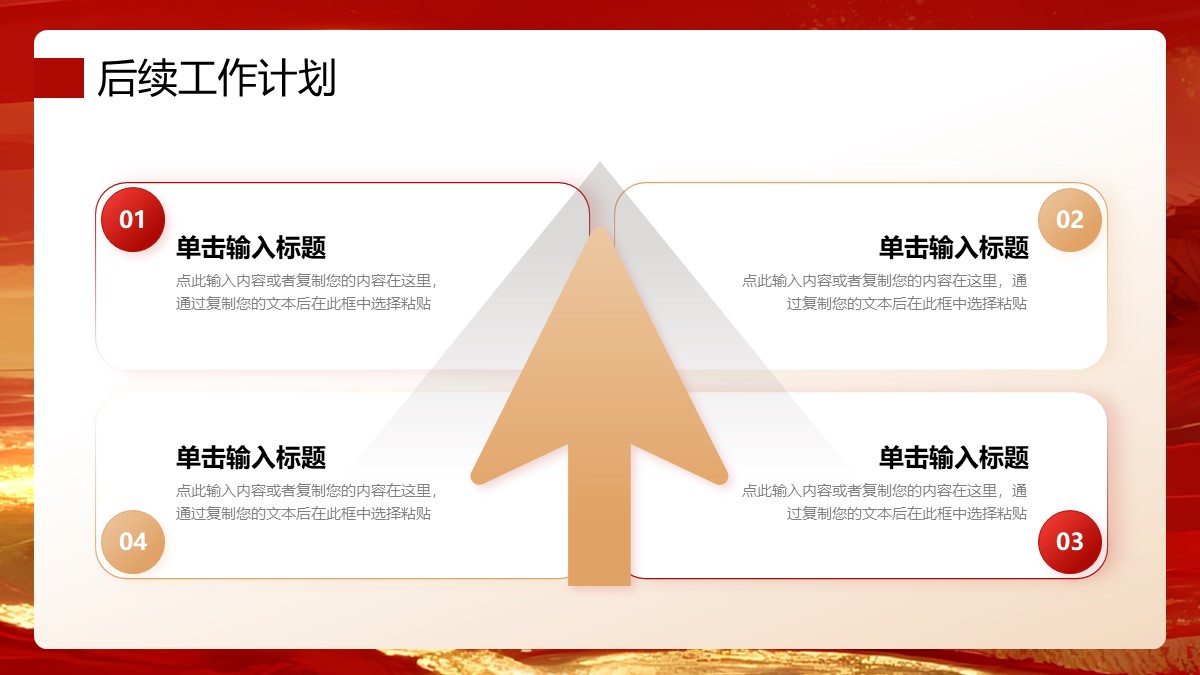 后续工作计划

01

单击输入标题

点此输入内容或者复制您的内容在这里，通过复制您的文本后在此框中选择粘贴

02

单击输入标题

点此输入内容或者复制您的内容在这里，通过复制您的文本后在此框中选择粘贴

单击输入标题

点此输入内容或者复制您的内容在这里，通过复制您的文本后在此框中选择粘贴

04

单击输入标题

点此输入内容或者复制您的内容在这里，通过复制您的文本后在此框中选择粘贴

03